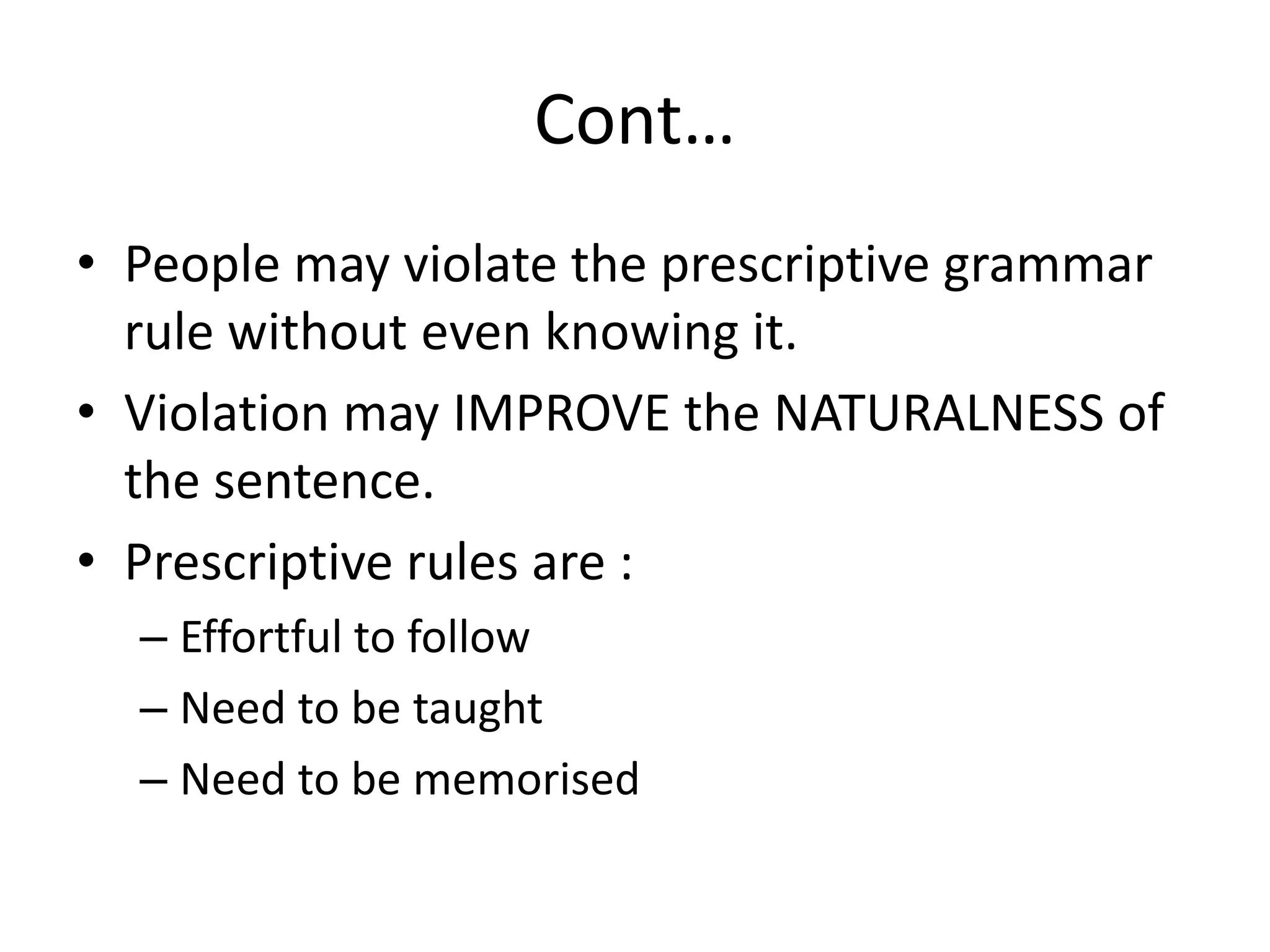 Cont…

• People may violate the prescriptive grammar rule without even knowing it.
• Violation may IMPROVE the NATURALNESS of the sentence.
• Prescriptive rules are :
– Effortful to follow
– Need to be taught
– Need to be memorised